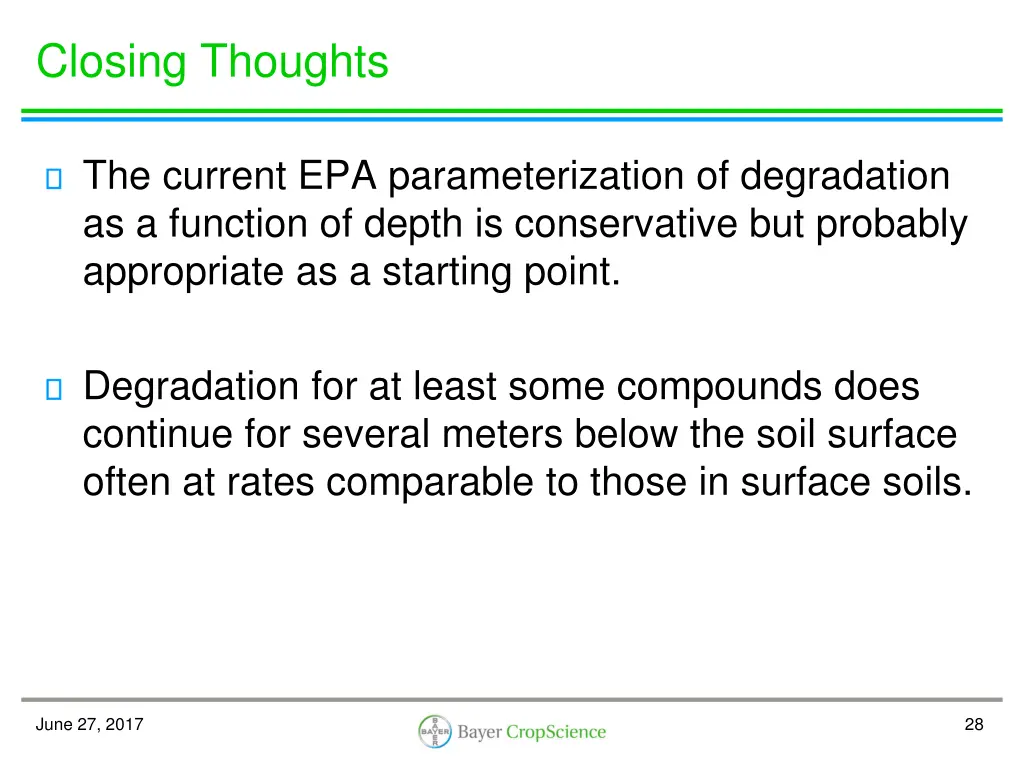 Closing Thoughts

The current EPA parameterization of degradation as a function of depth is conservative but probably appropriate as a starting point.

Degradation for at least some compounds does continue for several meters below the soil surface often at rates comparable to those in surface soils.

June 27, 2017

BAYER Bayer CropScience

28